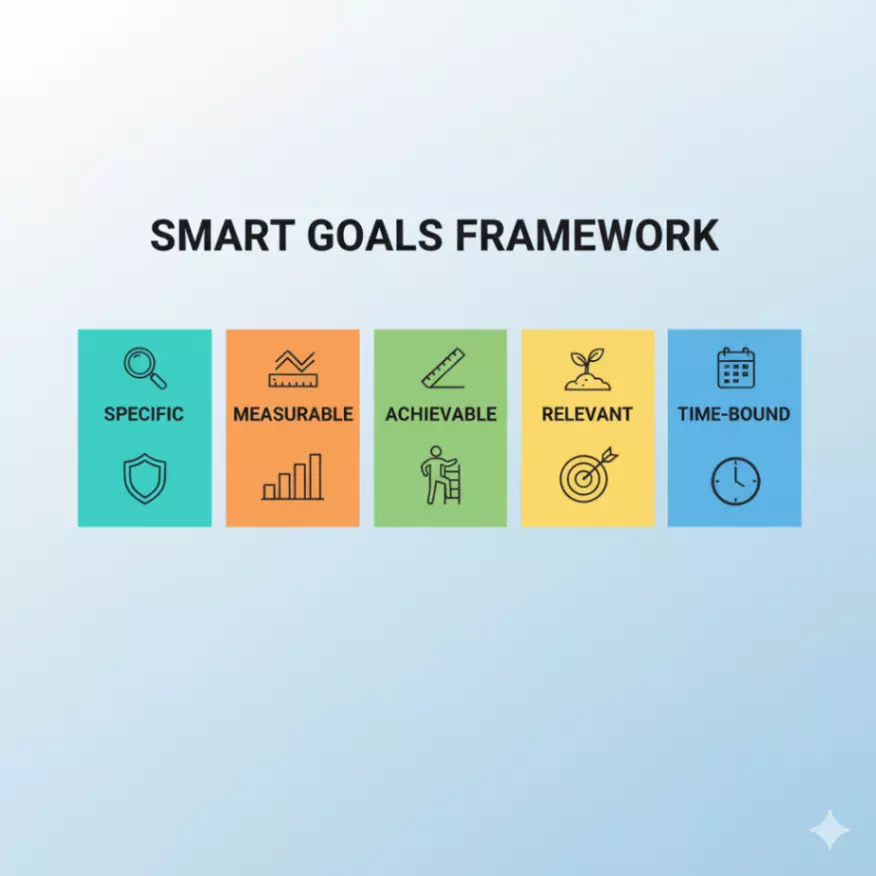 SMART GOALS FRAMEWORK

SPECIFIC

MEASURABLE

ACHIEVABLE

RELEVANT

TIME-BOUND